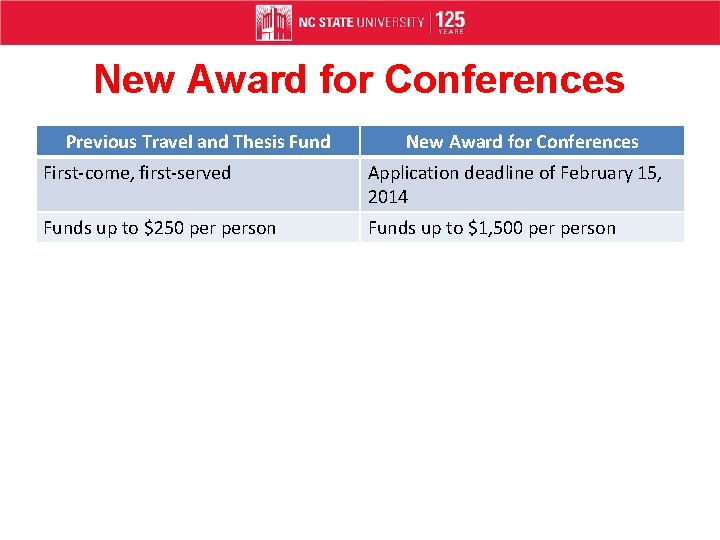 NC STATE UNIVERSITY | 125 YEARS

New Award for Conferences

| Previous Travel and Thesis Fund | New Award for Conferences |
|---|---|
| First-come, first-served | Application deadline of February 15, 2014 |
| Funds up to \$250 per person | Funds up to \$1,500 per person |